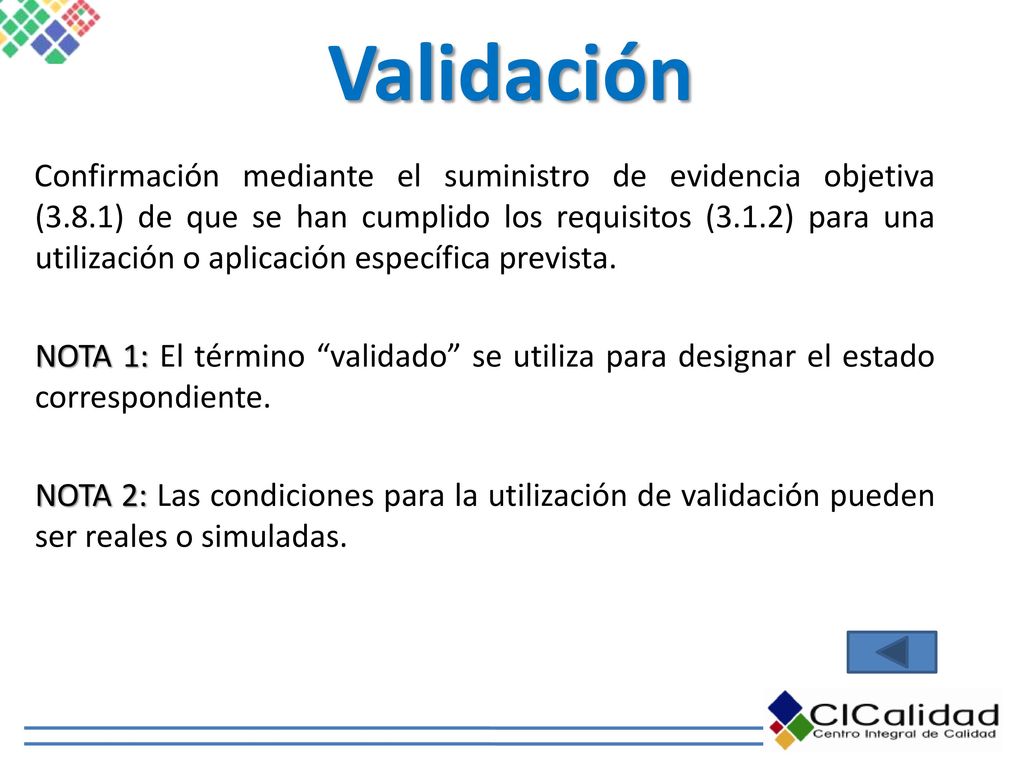 Validación

Confirmación mediante el suministro de evidencia objetiva (3.8.1) de que se han cumplido los requisitos (3.1.2) para una utilización o aplicación específica prevista.

NOTA 1: El término “validado” se utiliza para designar el estado correspondiente.

NOTA 2: Las condiciones para la utilización de validación pueden ser reales o simuladas.

CICalidad
Centro Integral de Calidad